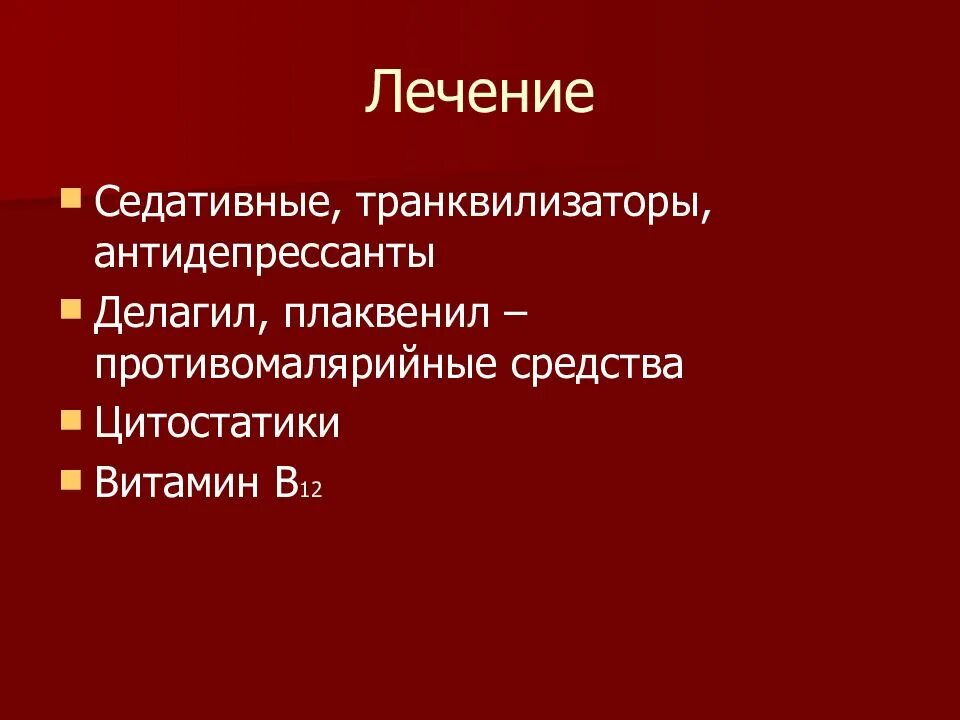 Лечение

- Седативные, транквилизаторы, антидепрессанты
- Делагил, плаквенил – противомалярийные средства
- Цитостатики
- Витамин $B_{12}$